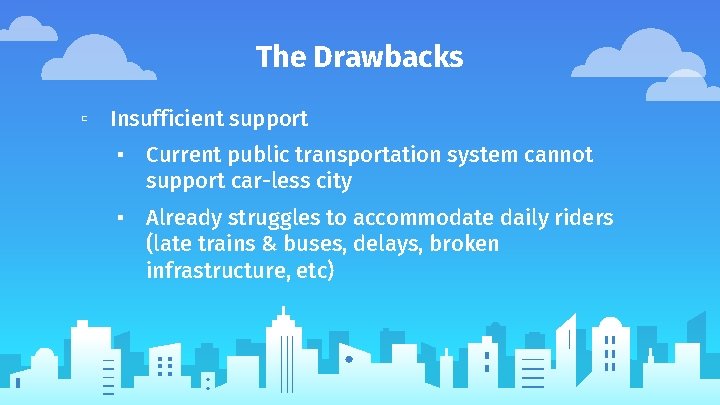 The Drawbacks

▫ Insufficient support

▪ Current public transportation system cannot support car-less city

▪ Already struggles to accommodate daily riders (late trains & buses, delays, broken infrastructure, etc)